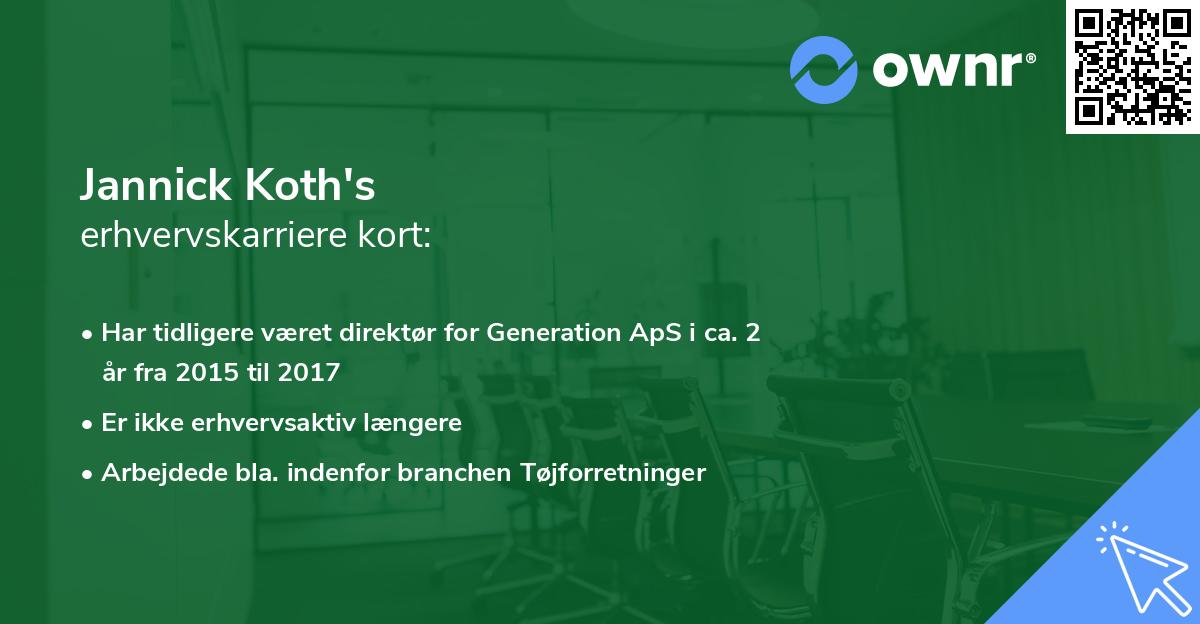 ownr®

Jannick Koth's
erhvervskarriere kort:

• Har tidligere været direktør for Generation ApS i ca. 2 år fra 2015 til 2017
• Er ikke erhvervsaktiv længere
• Arbejdede bla. indenfor branchen Tøjforretninger